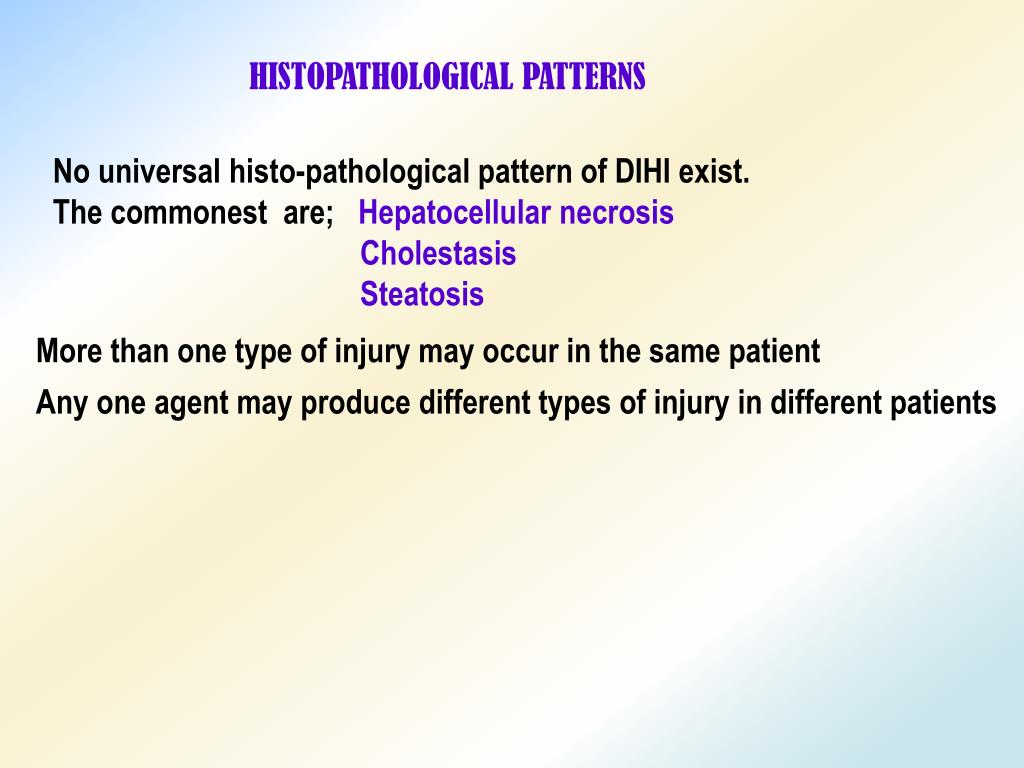 HISTOPATHOLOGICAL PATTERNS

No universal histo-pathological pattern of DIHI exist.
The commonest are; Hepatocellular necrosis
Cholestasis
Steatosis

More than one type of injury may occur in the same patient

Any one agent may produce different types of injury in different patients